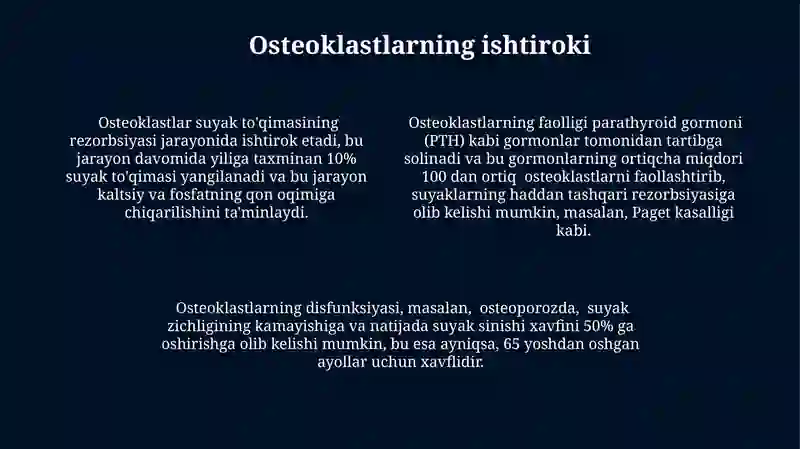 Osteoklastlarning ishtiroki

Osteoklastlar suyak to'qimasining rezorbsiyasi jarayonida ishtirok etadi, bu jarayon davomida yiliga taxminan 10% suyak to'qimasi yangilanadi va bu jarayon kaltsiy va fosfatning qon oqimiga chiqarilishini ta'minlaydi.

Osteoklastlarning faolligi parathyroid gormoni (PTH) kabi gormonlar tomonidan tartibga solinadi va bu gormonlarning ortiqcha miqdori 100 dan ortiq osteoklastlarni faollashtirib, suyaklarning haddan tashqari rezorbsiyasiga olib kelishi mumkin, masalan, Paget kasalligi kabi.

Osteoklastlarning disfunksiyasi, masalan, osteoporozda, suyak zichligining kamayishiga va natijada suyak sinishi xavfini 50% ga oshirishga olib kelishi mumkin, bu esa ayniqsa, 65 yoshdan oshgan ayollar uchun xavflidir.